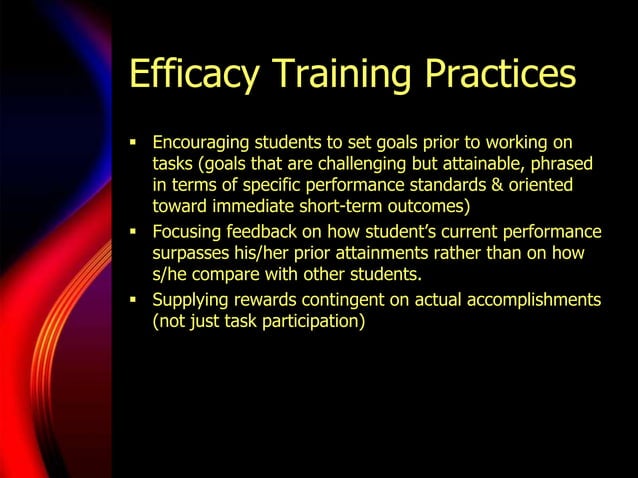 Efficacy Training Practices

▪ Encouraging students to set goals prior to working on tasks (goals that are challenging but attainable, phrased in terms of specific performance standards & oriented toward immediate short-term outcomes)
▪ Focusing feedback on how student's current performance surpasses his/her prior attainments rather than on how s/he compare with other students.
▪ Supplying rewards contingent on actual accomplishments (not just task participation)